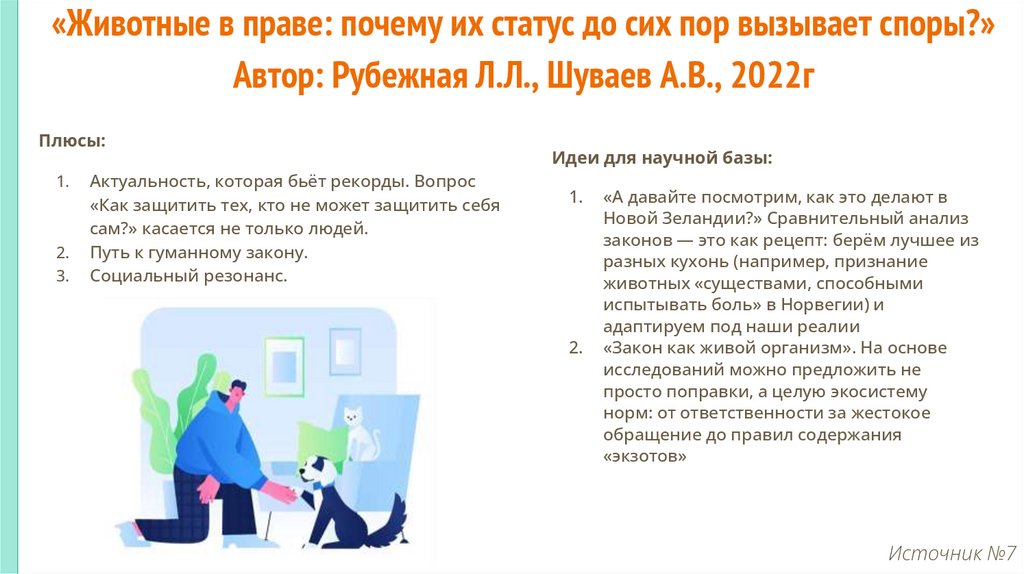 «Животные в праве: почему их статус до сих пор вызывает споры?»
Автор: Рубежная Л.Л., Шуваев А.В., 2022г

Плюсы:

1. Актуальность, которая бьёт рекорды. Вопрос «Как защитить тех, кто не может защитить себя сам?» касается не только людей.
2. Путь к гуманному закону.
3. Социальный резонанс.

Идеи для научной базы:

1. «А давайте посмотрим, как это делают в Новой Зеландии?» Сравнительный анализ законов — это как рецепт: берём лучшее из разных кухонь (например, признание животных «существами, способными испытывать боль» в Норвегии) и адаптируем под наши реалии
2. «Закон как живой организм». На основе исследований можно предложить не просто поправки, а целую экосистему норм: от ответственности за жестокое обращение до правил содержания «экзотов»

Источник №7